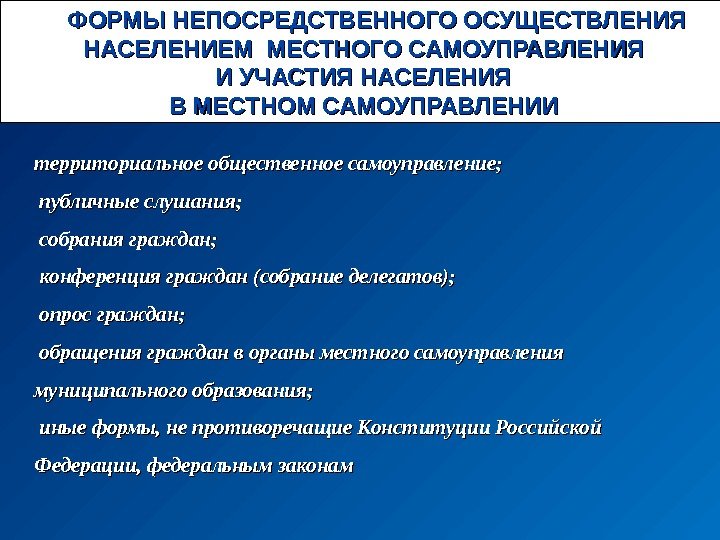 ФОРМЫ НЕПОСРЕДСТВЕННОГО ОСУЩЕСТВЛЕНИЯ НАСЕЛЕНИЕМ МЕСТНОГО САМОУПРАВЛЕНИЯ И УЧАСТИЯ НАСЕЛЕНИЯ В МЕСТНОМ САМОУПРАВЛЕНИИ

территориальное общественное самоуправление;

публичные слушания;

собрания граждан;

конференция граждан (собрание делегатов);

опрос граждан;

обращения граждан в органы местного самоуправления муниципального образования;

иные формы, не противоречащие Конституции Российской Федерации, федеральным законам